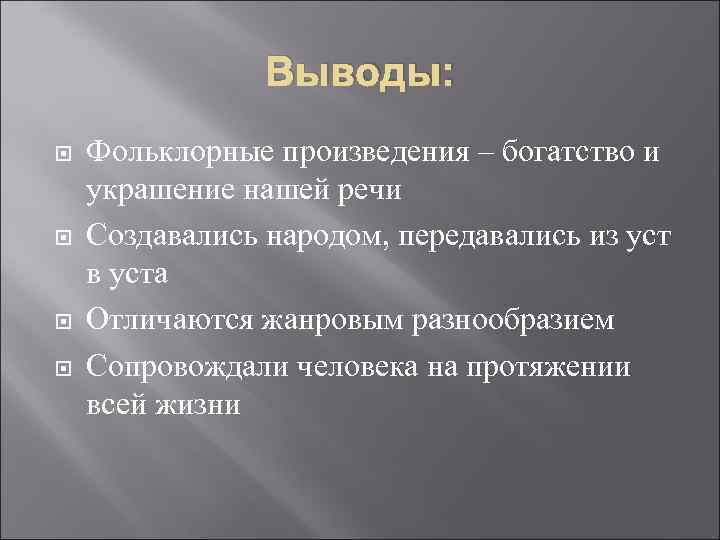 Выводы:

Фольклорные произведения – богатство и украшение нашей речи

Создавались народом, передавались из уст в уста

Отличаются жанровым разнообразием

Сопровождали человека на протяжении всей жизни